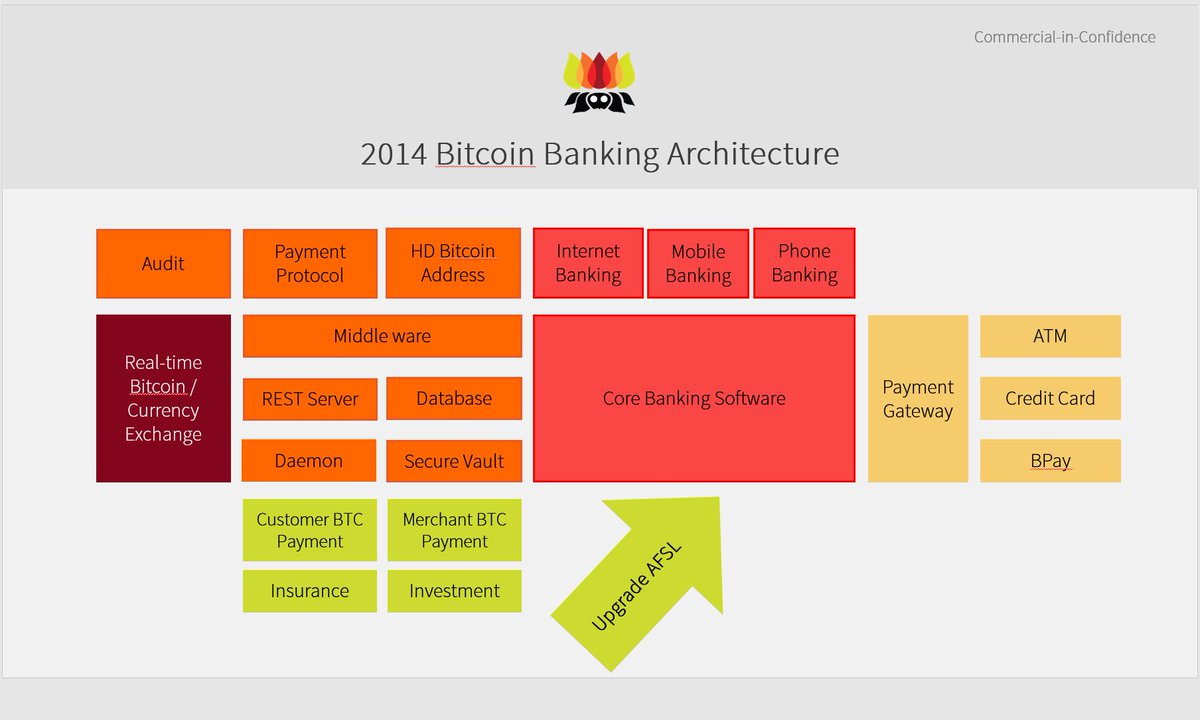 Commercial-in-Confidence

2014 Bitcoin Banking Architecture

Audit

Payment Protocol

HD Bitcoin Address

Internet Banking

Mobile Banking

Phone Banking

Real-time Bitcoin / Currency Exchange

Middle ware

REST Server

Database

Daemon

Secure Vault

Core Banking Software

Payment Gateway

ATM

Credit Card

BPay

Customer BTC Payment

Merchant BTC Payment

Insurance

Investment

Upgrade AFSL